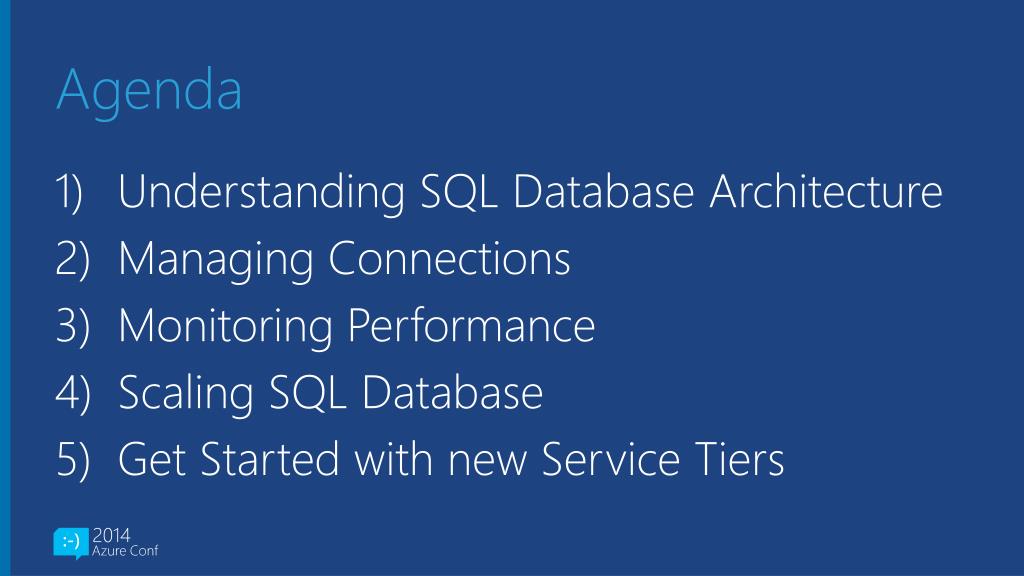 Agenda

1) Understanding SQL Database Architecture
2) Managing Connections
3) Monitoring Performance
4) Scaling SQL Database
5) Get Started with new Service Tiers

:-) 2014 Azure Conf